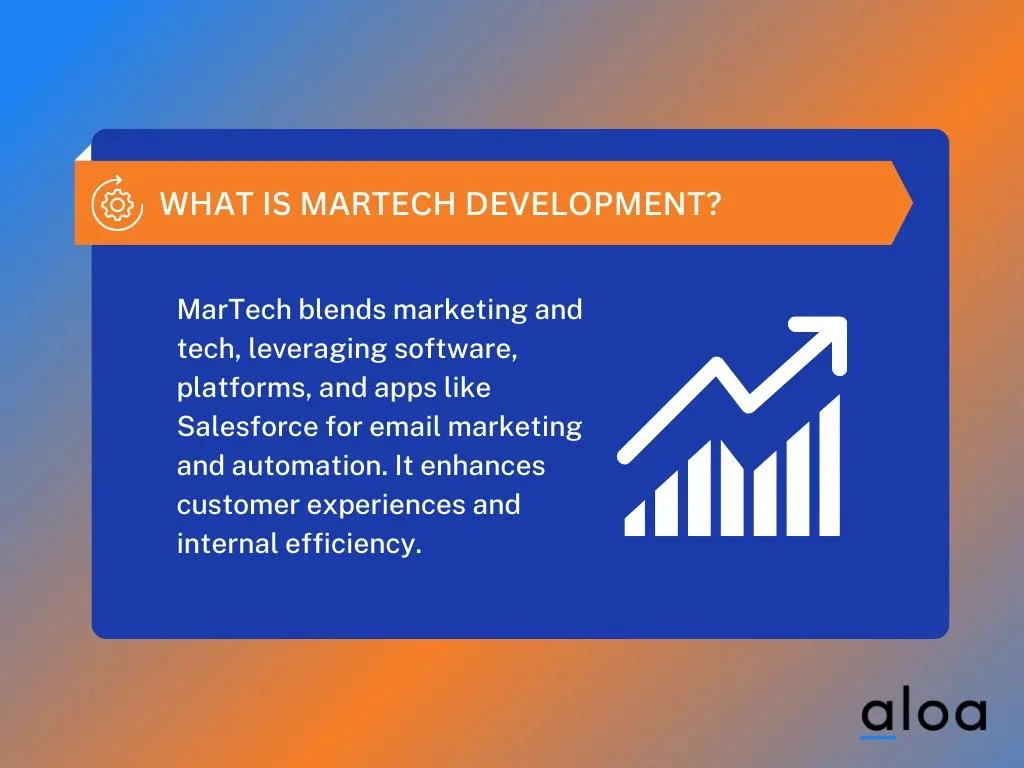 WHAT IS MARTECH DEVELOPMENT?

MarTech blends marketing and tech, leveraging software, platforms, and apps like Salesforce for email marketing and automation. It enhances customer experiences and internal efficiency.

aloa